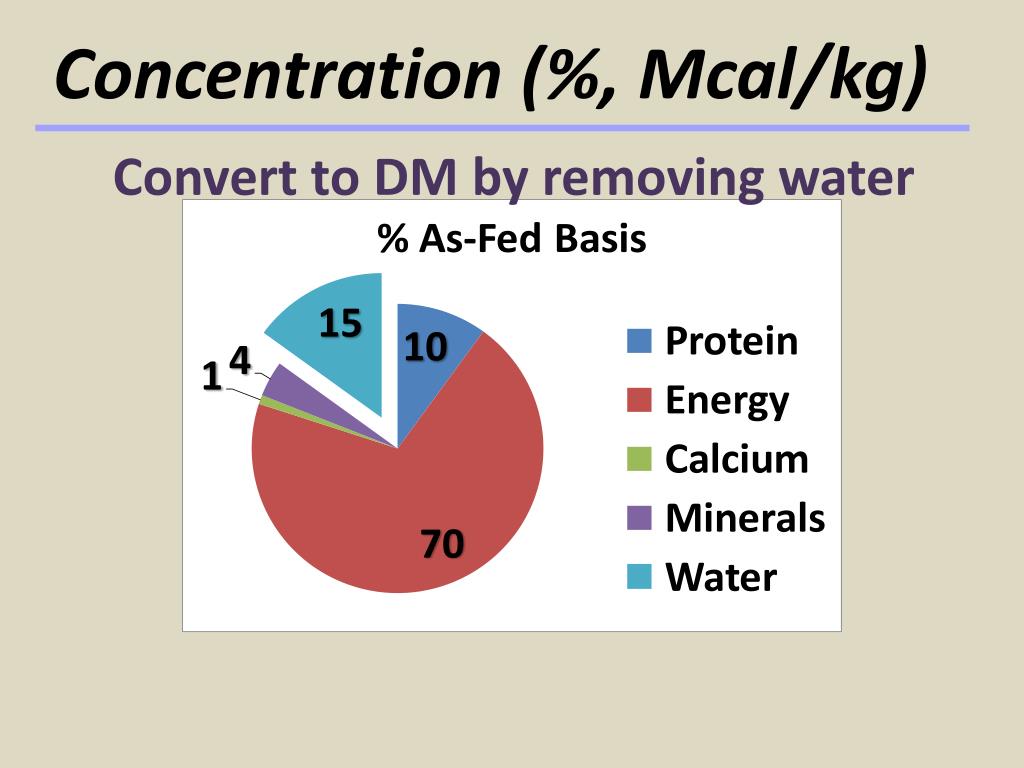 Concentration (%, Mcal/kg)

Convert to DM by removing water

% As-Fed Basis

15
10
4
1
70

Protein
Energy
Calcium
Minerals
Water